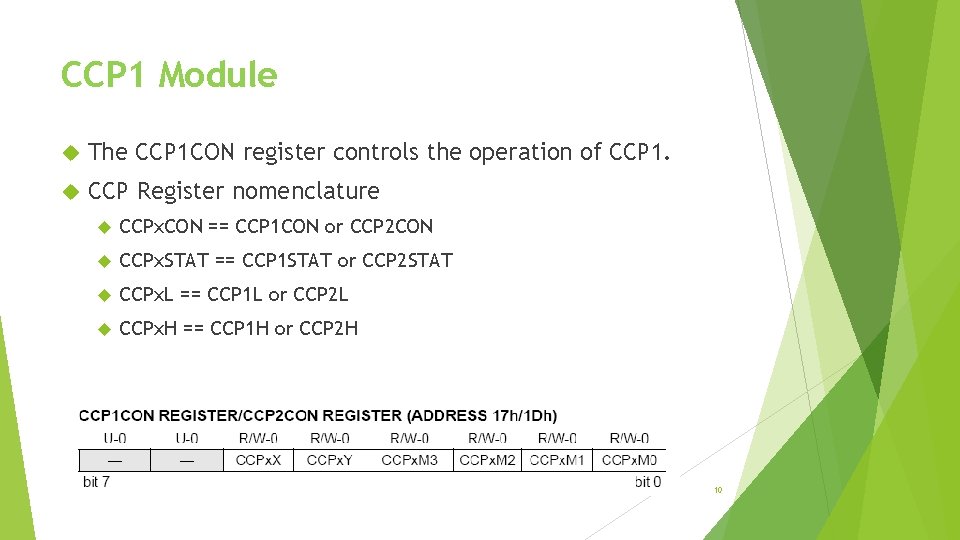 CCP1 Module

The CCP1CON register controls the operation of CCP1.

CCP Register nomenclature

CCPxCON == CCP1CON or CCP2CON

CCPxSTAT == CCP1STAT or CCP2STAT

CCPxL == CCP1L or CCP2L

CCPxH == CCP1H or CCP2H

CCP1CON REGISTER/CCP2CON REGISTER (ADDRESS 17h/1Dh)

| U-0 | U-0 | R/W-0 | R/W-0 | R/W-0 | R/W-0 | R/W-0 | R/W-0 |
|---|---|---|---|---|---|---|---|
| — | — | CCPxX | CCPxY | CCPxM3 | CCPxM2 | CCPxM1 | CCPxM0 |

bit 7

bit 0

10